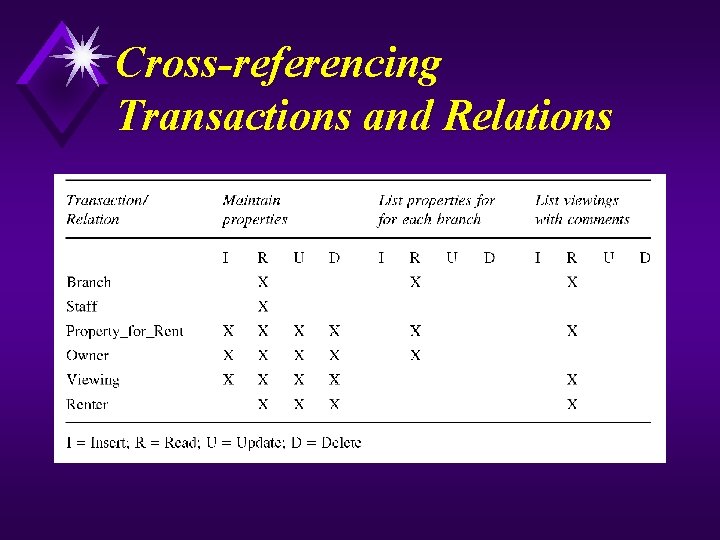 Cross-referencing Transactions and Relations

| Transaction/ Relation | Maintain properties | | | | List properties for for each branch | | | | List viewings with comments | | | |
|---|---|---|---|---|---|---|---|---|---|---|---|---|
| | I | R | U | D | I | R | U | D | I | R | U | D |
| Branch | | X | | | | X | | | | X | | |
| Staff | | X | | | | | | | | | | |
| Property_for_Rent | X | X | X | X | | X | | | | X | | |
| Owner | X | X | X | X | | X | | | | | | |
| Viewing | X | X | X | X | | | | | | X | | |
| Renter | | X | X | X | | | | | | X | | |

I = Insert; R = Read; U = Update; D = Delete